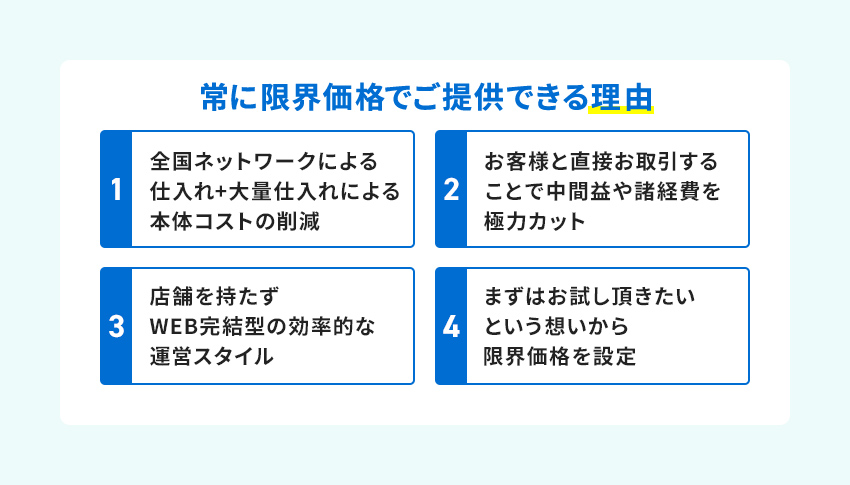 常に限界価格でご提供できる理由

1
全国ネットワークによる仕入れ+大量仕入れによる本体コストの削減

2
お客様と直接お取引することで中間益や諸経費を極力カット

3
店舗を持たずWEB完結型の効率的な運営スタイル

4
まずはお試し頂きたいという想いから限界価格を設定